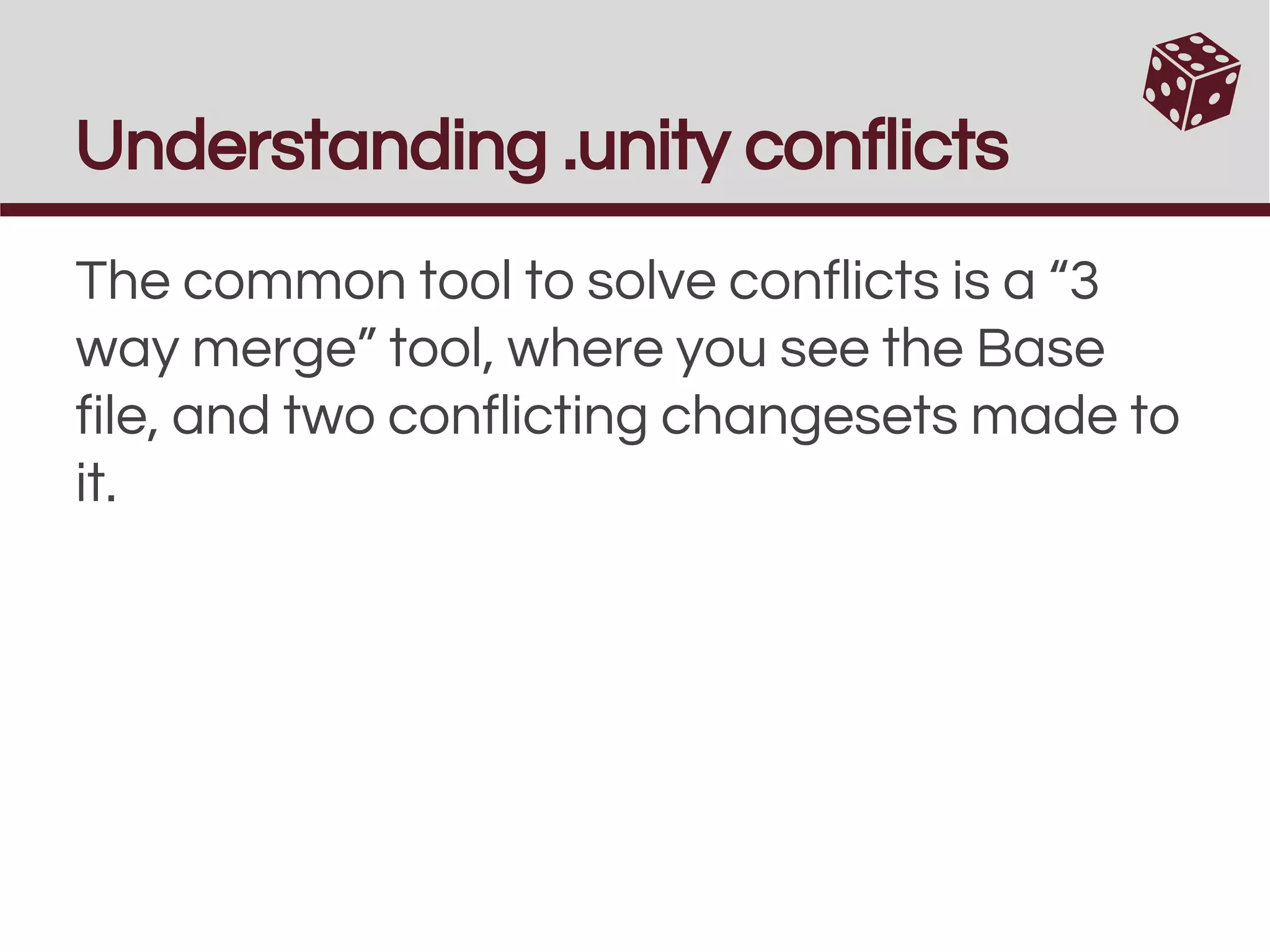 Understanding .unity conflicts

The common tool to solve conflicts is a “3 way merge” tool, where you see the Base file, and two conflicting changesets made to it.